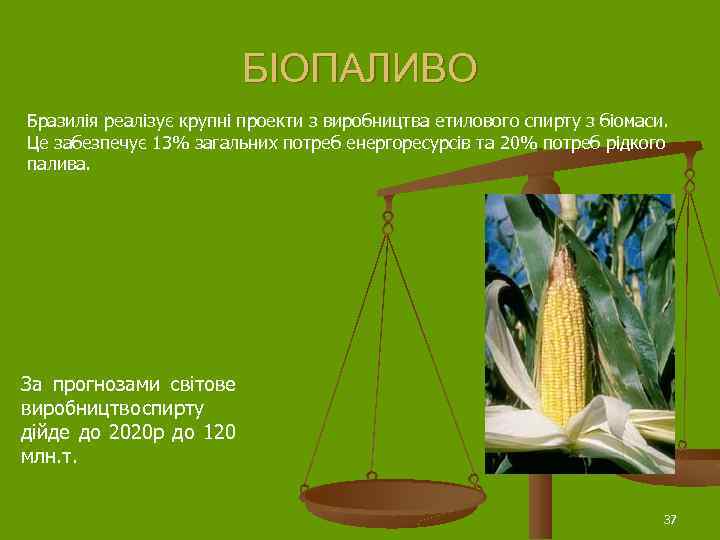 БІОПАЛИВО

Бразилія реалізує крупні проекти з виробництва етилового спирту з біомаси. Це забезпечує 13% загальних потреб енергоресурсів та 20% потреб рідкого палива.

За прогнозами світове виробництвоспирту дійде до 2020р до 120 млн.т.

37